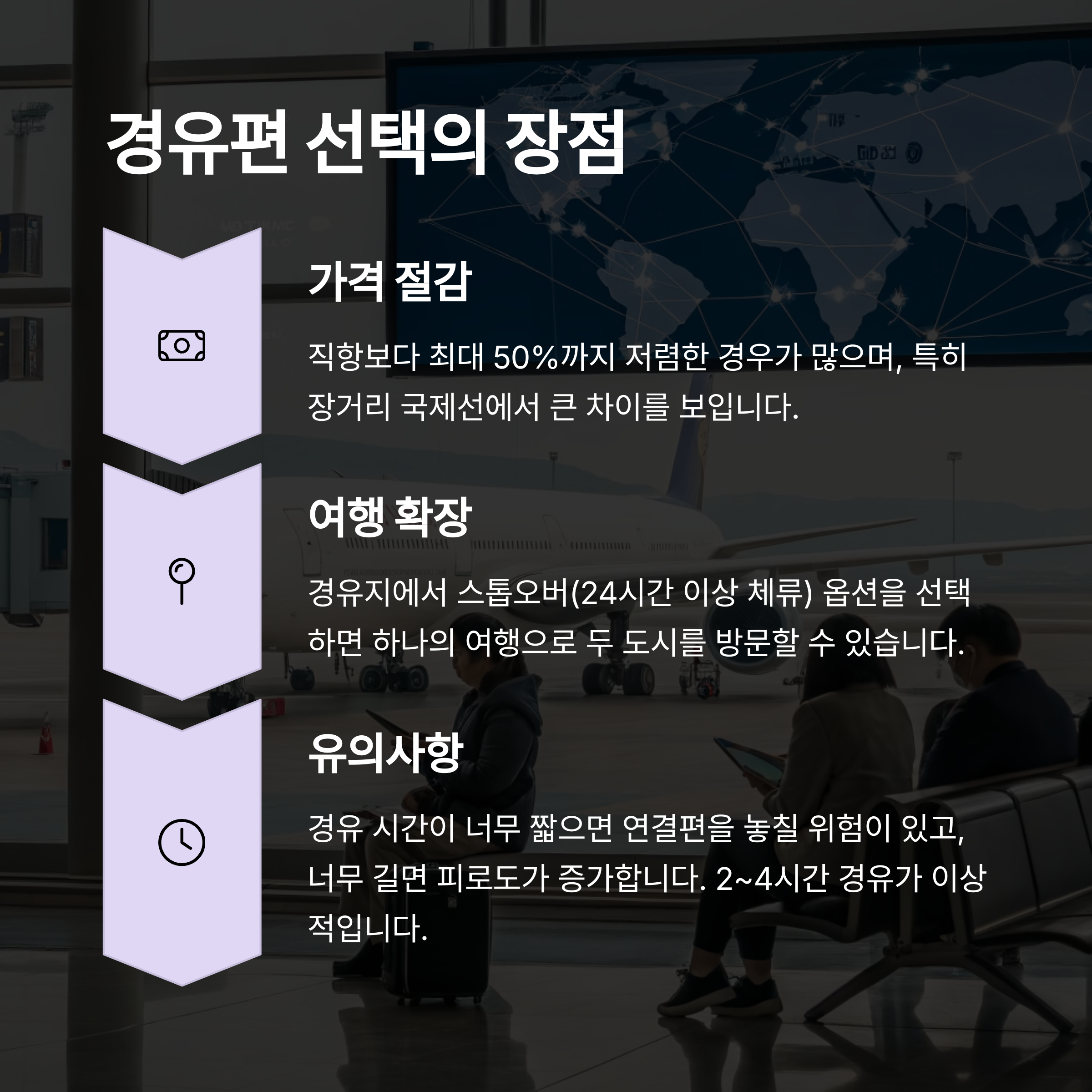 경유편 선택의 장점

가격 절감

직항보다 최대 50%까지 저렴한 경우가 많으며, 특히 장거리 국제선에서 큰 차이를 보입니다.

여행 확장

경유지에서 스톱오버(24시간 이상 체류) 옵션을 선택하면 하나의 여행으로 두 도시를 방문할 수 있습니다.

유의사항

경유 시간이 너무 짧으면 연결편을 놓칠 위험이 있고, 너무 길면 피로도가 증가합니다. 2~4시간 경유가 이상적입니다.